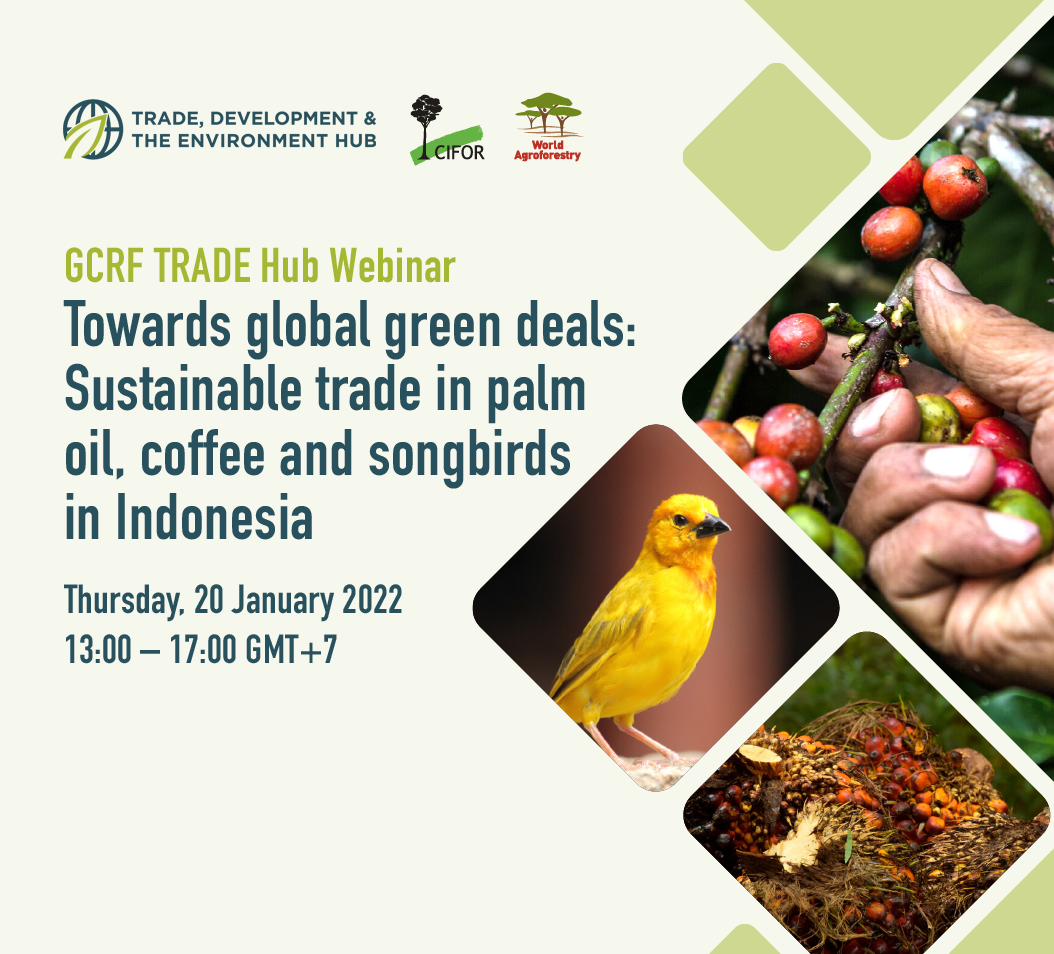 TRADE, DEVELOPMENT & THE ENVIRONMENT HUB

CIFOR

World Agroforestry

GCRF TRADE Hub Webinar

Towards global green deals: Sustainable trade in palm oil, coffee and songbirds in Indonesia

Thursday, 20 January 2022
13:00 – 17:00 GMT+7